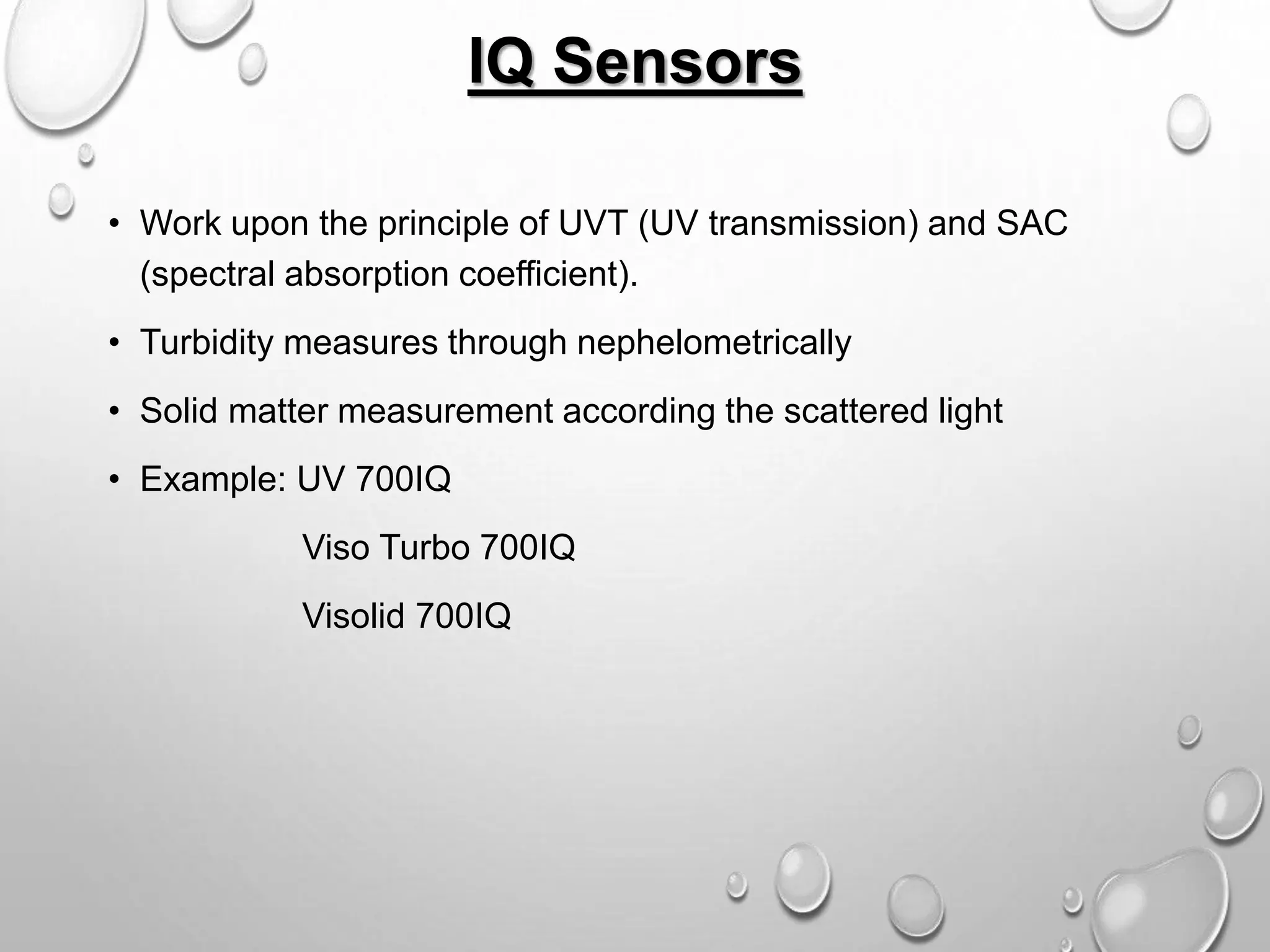 IQ Sensors

• Work upon the principle of UVT (UV transmission) and SAC (spectral absorption coefficient).

• Turbidity measures through nephelometrically

• Solid matter measurement according the scattered light

• Example: UV 700IQ

Viso Turbo 700IQ

Visolid 700IQ